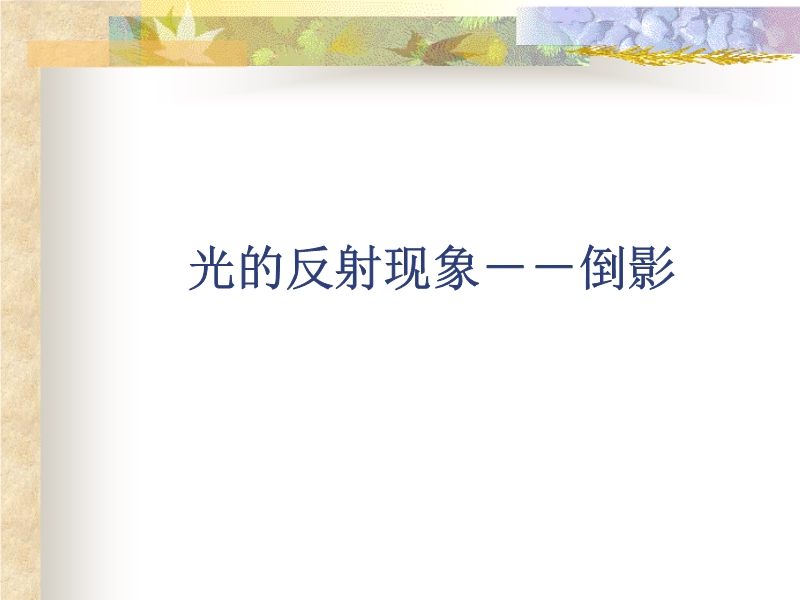 光的反射现象——倒影